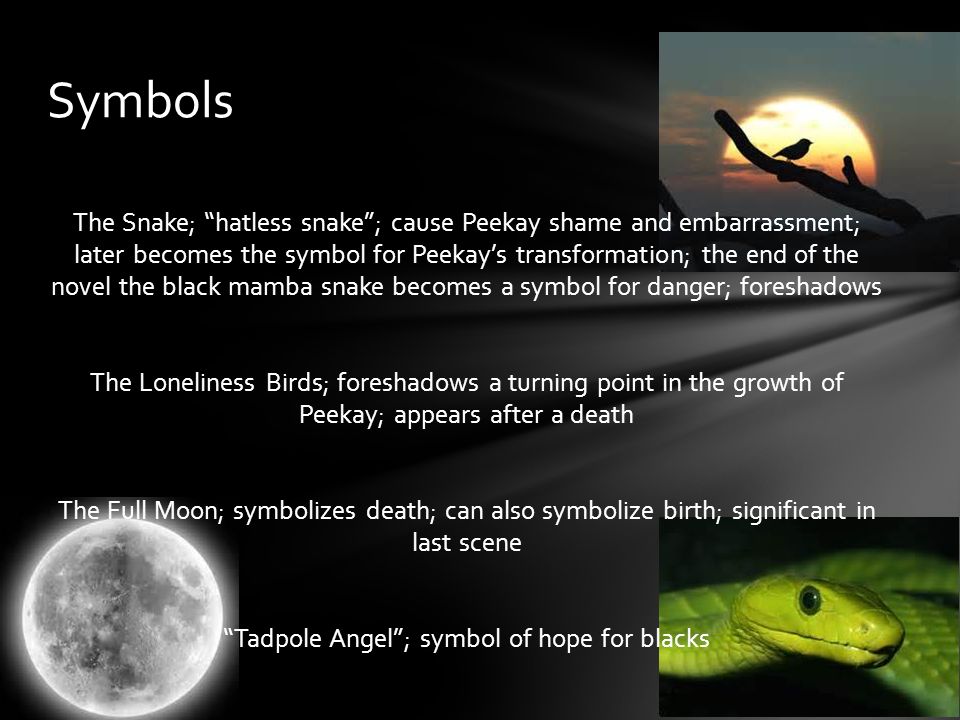 Symbols

The Snake; “hatless snake”; cause Peekay shame and embarrassment; later becomes the symbol for Peekay’s transformation; the end of the novel the black mamba snake becomes a symbol for danger; foreshadows

The Loneliness Birds; foreshadows a turning point in the growth of Peekay; appears after a death

The Full Moon; symbolizes death; can also symbolize birth; significant in last scene

“Tadpole Angel”; symbol of hope for blacks